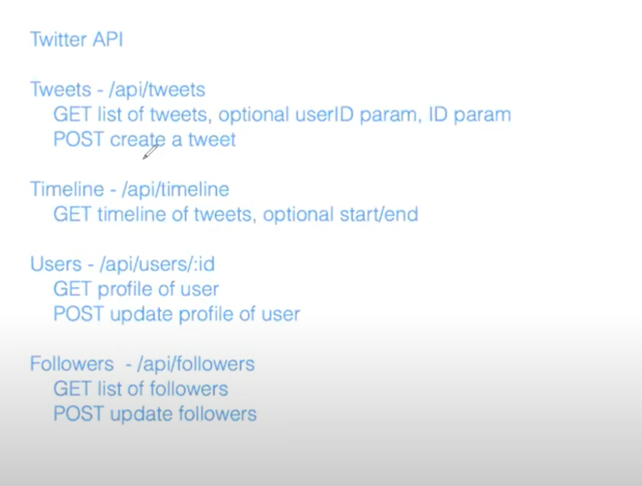 Twitter API

Tweets - /api/tweets
GET list of tweets, optional userID param, ID param
POST create a tweet

Timeline - /api/timeline
GET timeline of tweets, optional start/end

Users - /api/users/:id
GET profile of user
POST update profile of user

Followers - /api/followers
GET list of followers
POST update followers